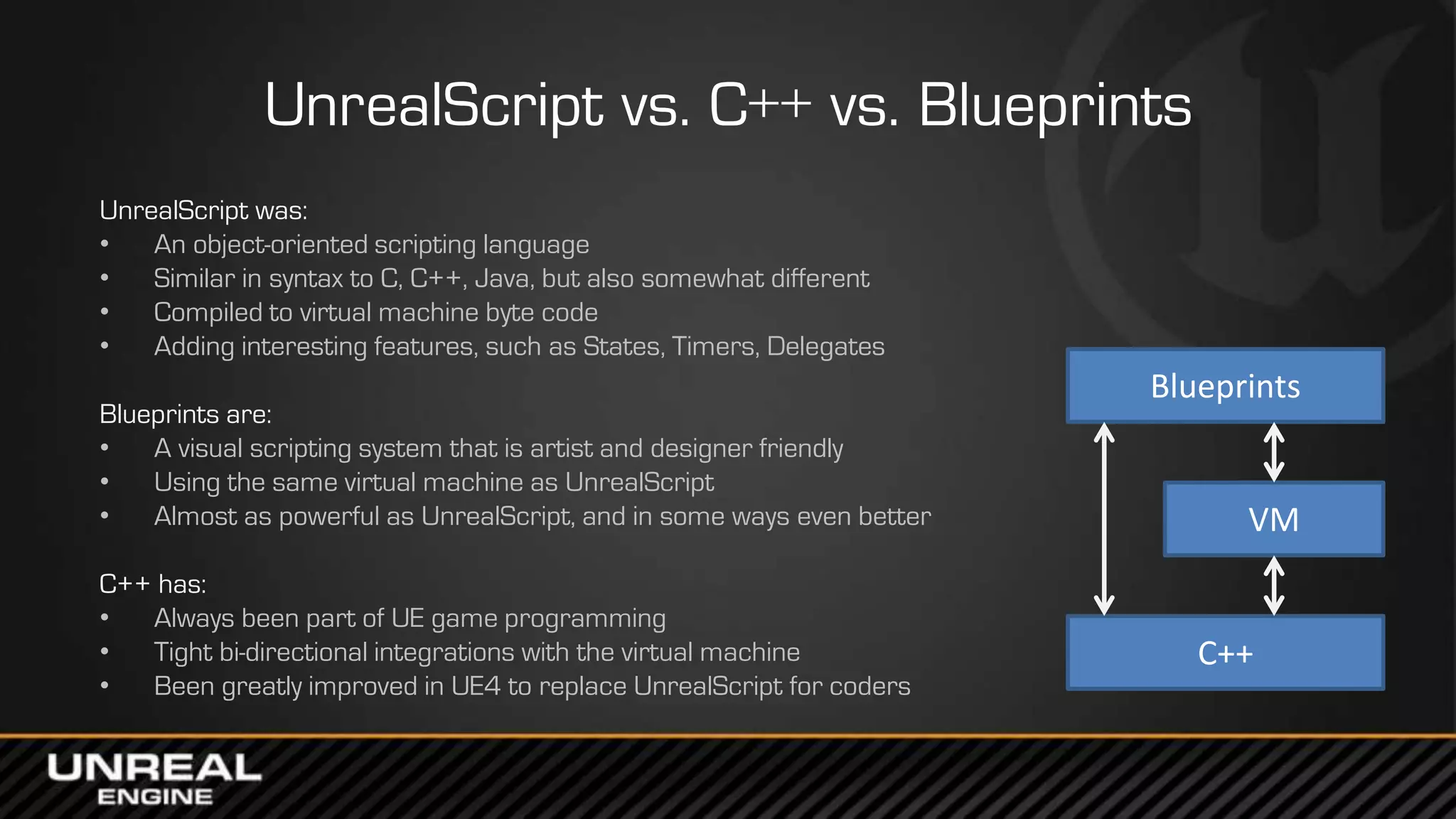 UnrealScript vs. C++ vs. Blueprints

UnrealScript was:
• An object-oriented scripting language
• Similar in syntax to C, C++, Java, but also somewhat different
• Compiled to virtual machine byte code
• Adding interesting features, such as States, Timers, Delegates

Blueprints are:
• A visual scripting system that is artist and designer friendly
• Using the same virtual machine as UnrealScript
• Almost as powerful as UnrealScript, and in some ways even better

C++ has:
• Always been part of UE game programming
• Tight bi-directional integrations with the virtual machine
• Been greatly improved in UE4 to replace UnrealScript for coders

Blueprints

VM

C++

UNREAL
ENGINE